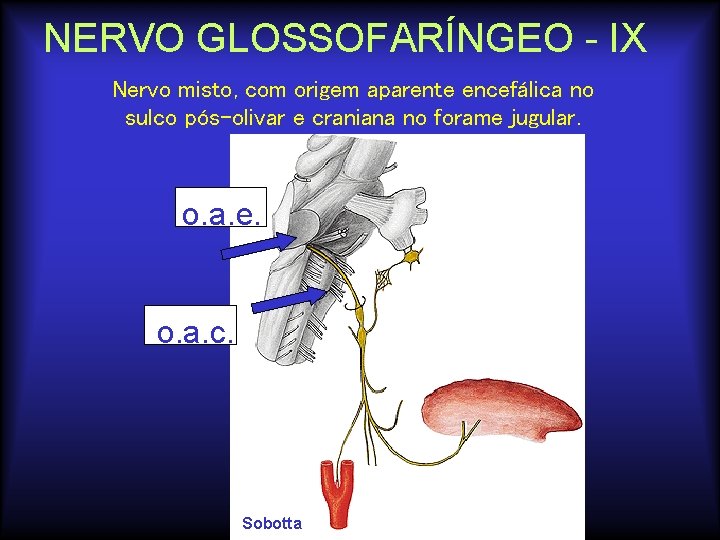 NERVO GLOSSOFARÍNGEO - IX

Nervo misto, com origem aparente encefálica no sulco pós-olivar e craniana no forame jugular.

o.a.e.

o.a.c.

Sobotta